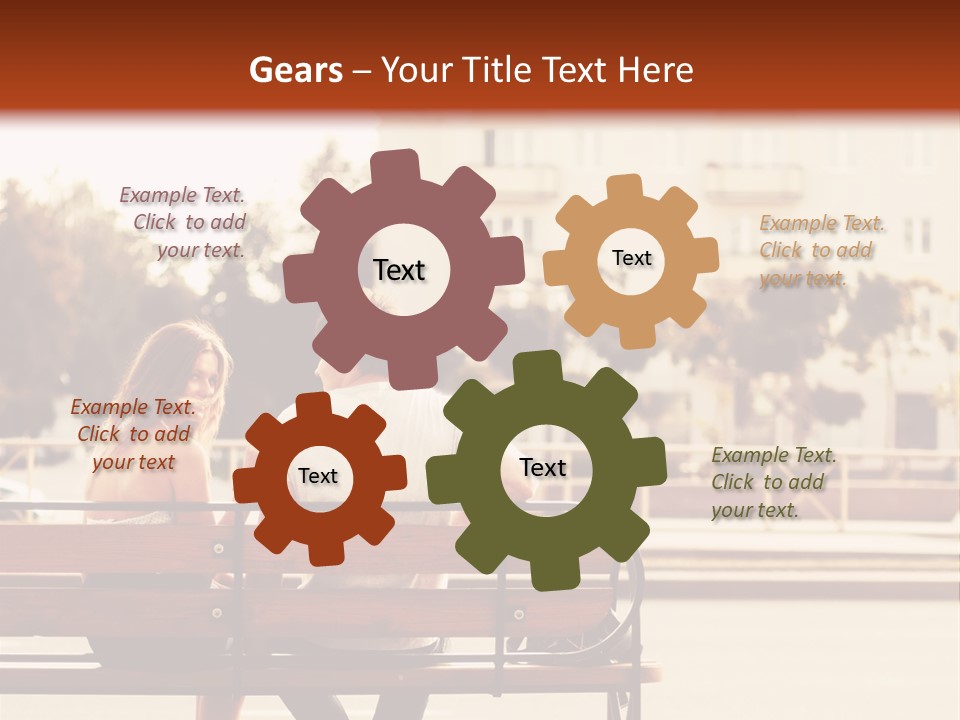 Gears – Your Title Text Here

Example Text. Click to add your text.

Text

Text

Example Text. Click to add your text.

Example Text. Click to add your text

Text

Text

Example Text. Click to add your text.